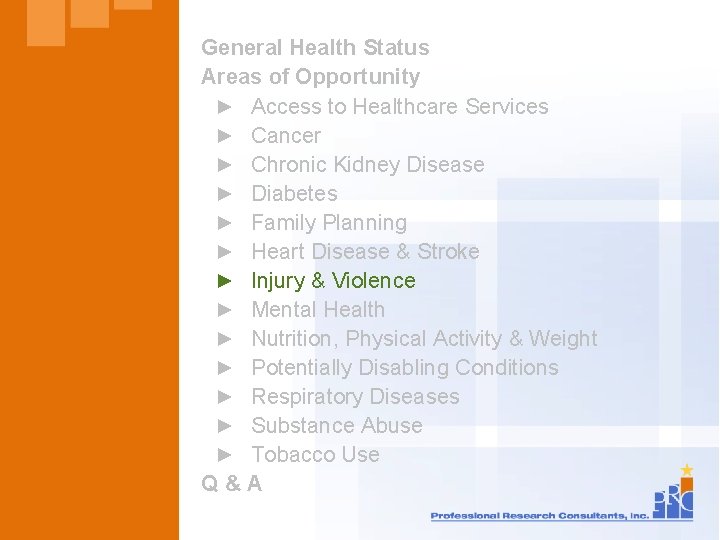 General Health Status
Areas of Opportunity

► Access to Healthcare Services
► Cancer
► Chronic Kidney Disease
► Diabetes
► Family Planning
► Heart Disease & Stroke
► Injury & Violence
► Mental Health
► Nutrition, Physical Activity & Weight
► Potentially Disabling Conditions
► Respiratory Diseases
► Substance Abuse
► Tobacco Use

Q & A

Professional Research Consultants, Inc.
PRC